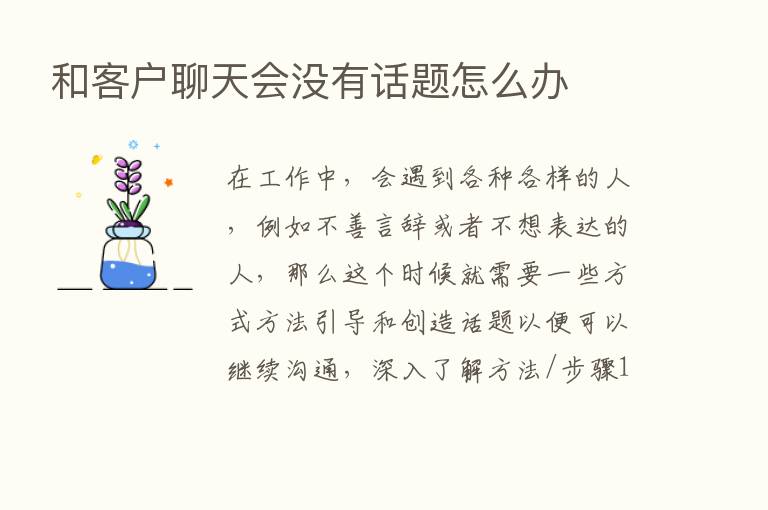 和客户聊天会没有话题怎么办

在工作中，会遇到各种各样的人，例如不善言辞或者不想表达的人，那么这个时候就需要一些方式方法引导和创造话题以便可以继续沟通，深入了解方法/步骤1